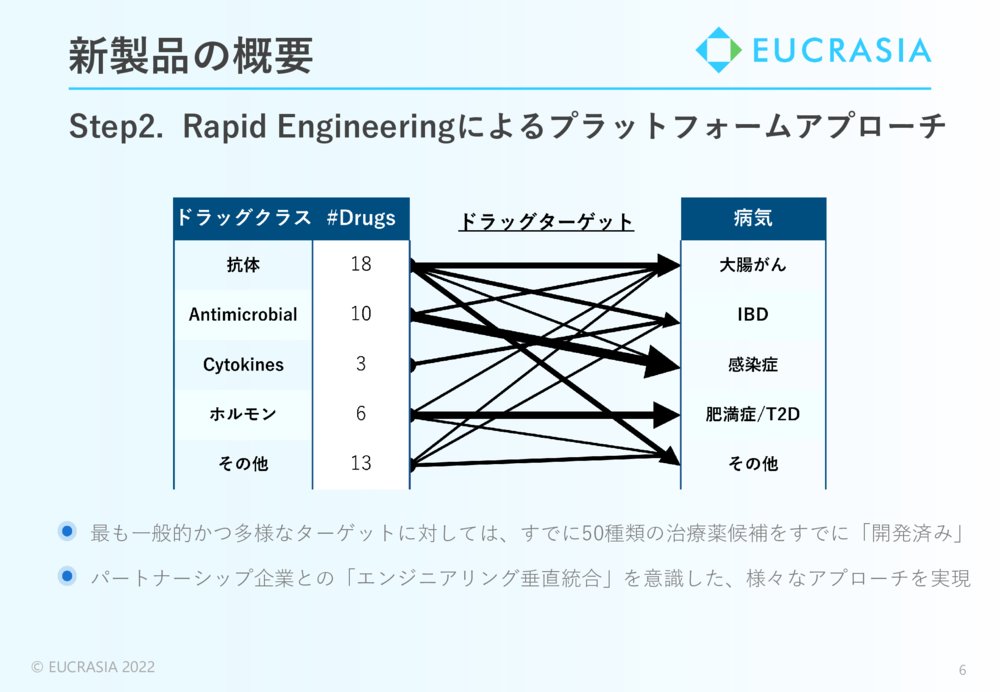 新製品の概要

EUCRASIA

Step2. Rapid Engineeringによるプラットフォームアプローチ

| ドラッグクラス | #Drugs |
|---|---|
| 抗体 | 18 |
| Antimicrobial | 10 |
| Cytokines | 3 |
| ホルモン | 6 |
| その他 | 13 |

ドラッグターゲット

| 病気 |
|---|
| 大腸がん |
| IBD |
| 感染症 |
| 肥満症/T2D |
| その他 |

最も一般的かつ多様なターゲットに対しては、すでに50種類の治療薬候補をすでに「開発済み」

パートナーシップ企業との「エンジニアリング垂直統合」を意識した、様々なアプローチを実現

© EUCRASIA 2022

6